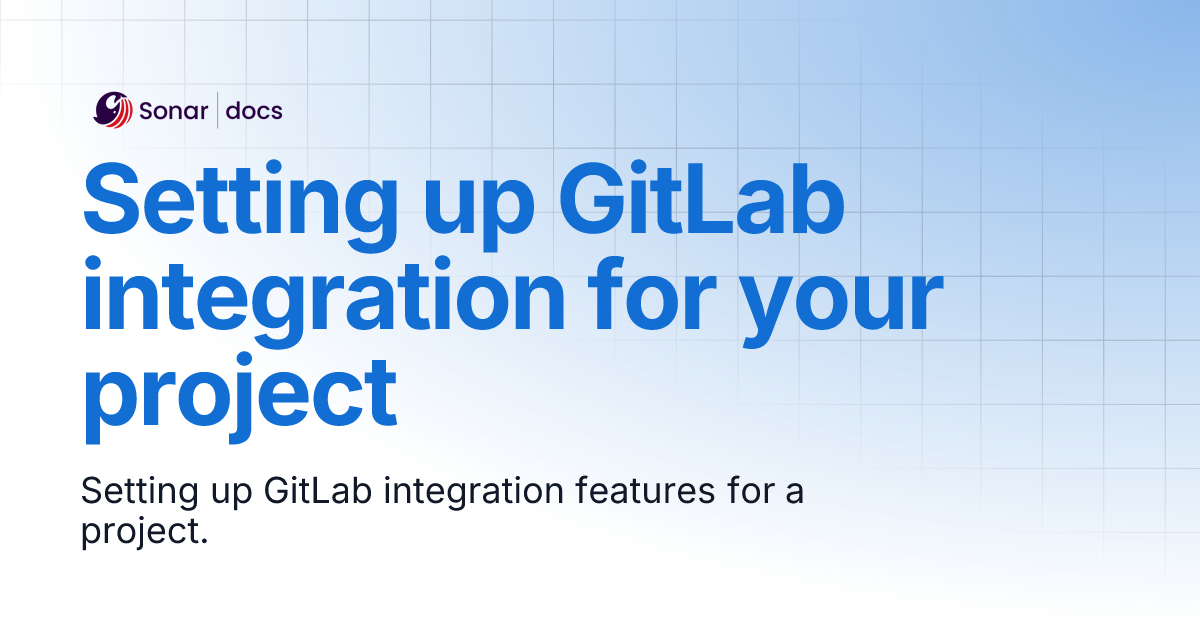 Sonar | docs

Setting up GitLab integration for your project

Setting up GitLab integration features for a project.